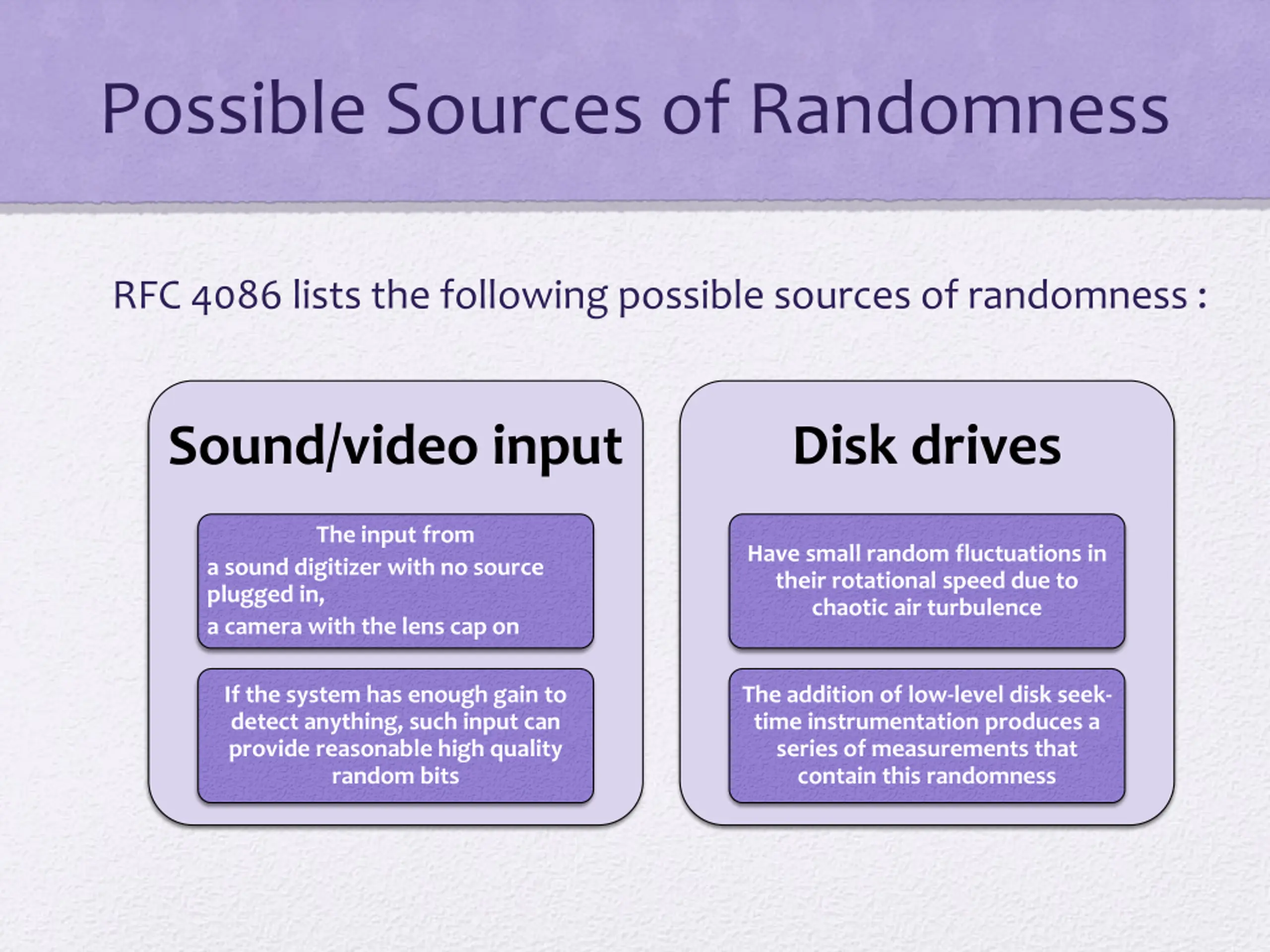 Possible Sources of Randomness

RFC 4086 lists the following possible sources of randomness :

Sound/video input

The input from
a sound digitizer with no source plugged in,
a camera with the lens cap on

If the system has enough gain to detect anything, such input can provide reasonable high quality random bits

Disk drives

Have small random fluctuations in their rotational speed due to chaotic air turbulence

The addition of low-level disk seek-time instrumentation produces a series of measurements that contain this randomness